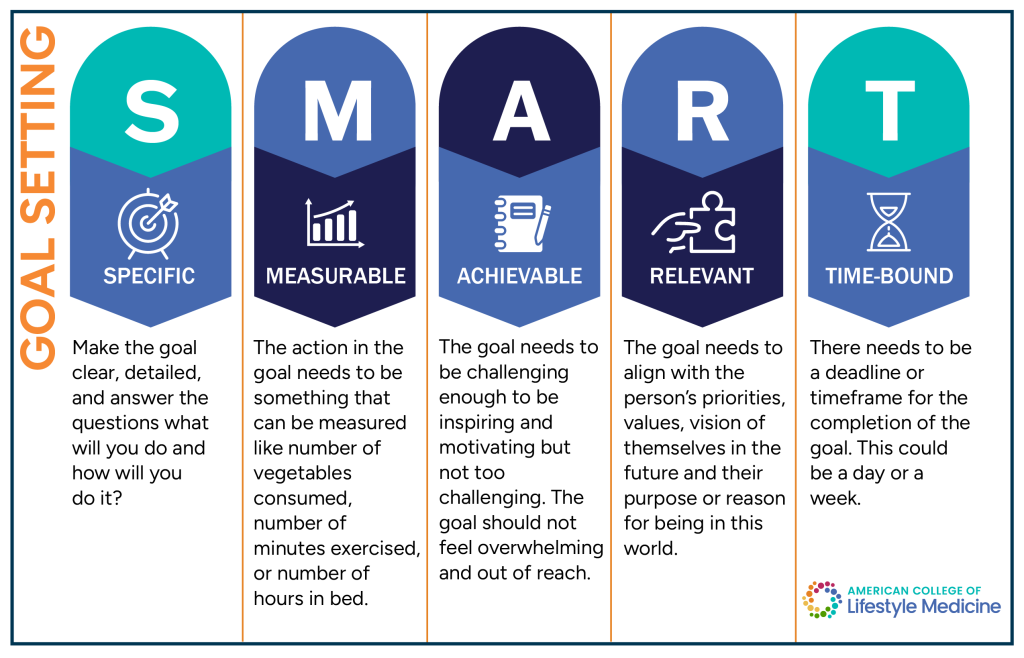 GOAL SETTING

S
SPECIFIC
Make the goal clear, detailed, and answer the questions what will you do and how will you do it?

M
MEASURABLE
The action in the goal needs to be something that can be measured like number of vegetables consumed, number of minutes exercised, or number of hours in bed.

A
ACHIEVABLE
The goal needs to be challenging enough to be inspiring and motivating but not too challenging. The goal should not feel overwhelming and out of reach.

R
RELEVANT
The goal needs to align with the person's priorities, values, vision of themselves in the future and their purpose or reason for being in this world.

T
TIME-BOUND
There needs to be a deadline or timeframe for the completion of the goal. This could be a day or a week.

AMERICAN COLLEGE OF
Lifestyle Medicine